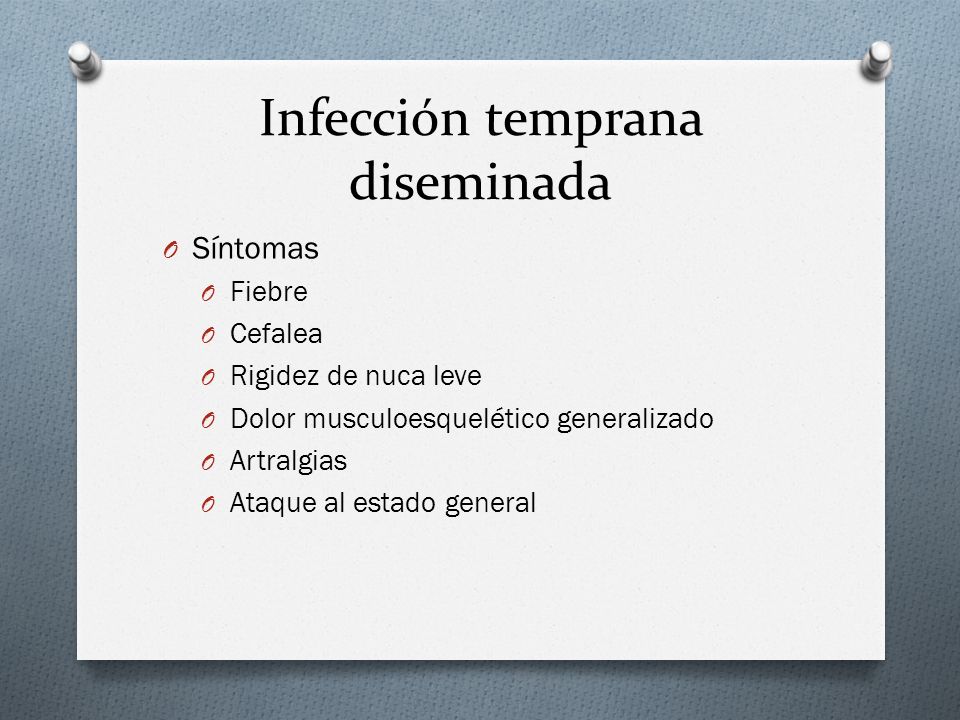 Infección temprana diseminada

Síntomas
Fiebre
Cefalea
Rigidez de nuca leve
Dolor musculoesquelético generalizado
Artralgias
Ataque al estado general